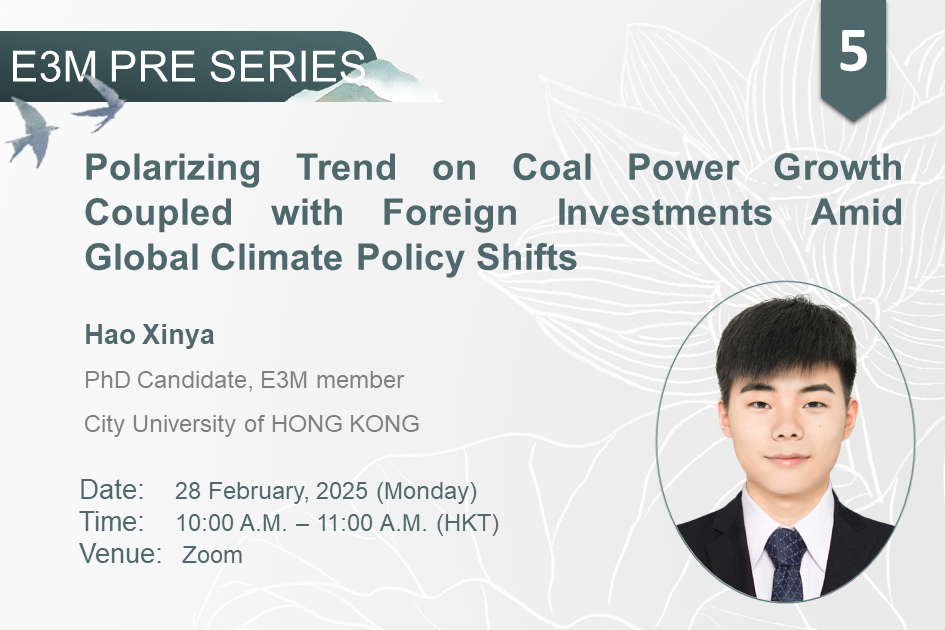 E3M PRE SERIES

5

Polarizing Trend on Coal Power Growth Coupled with Foreign Investments Amid Global Climate Policy Shifts

Hao Xinya

PhD Candidate, E3M member

City University of HONG KONG

Date: 28 February, 2025 (Monday)
Time: 10:00 A.M. – 11:00 A.M. (HKT)
Venue: Zoom